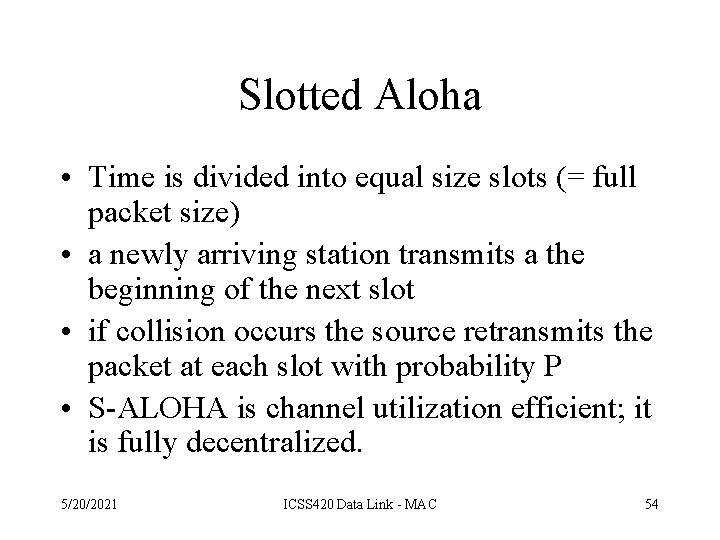 Slotted Aloha

• Time is divided into equal size slots (= full packet size)
• a newly arriving station transmits a the beginning of the next slot
• if collision occurs the source retransmits the packet at each slot with probability P
• S-ALOHA is channel utilization efficient; it is fully decentralized.

5/20/2021

ICSS420 Data Link - MAC

54